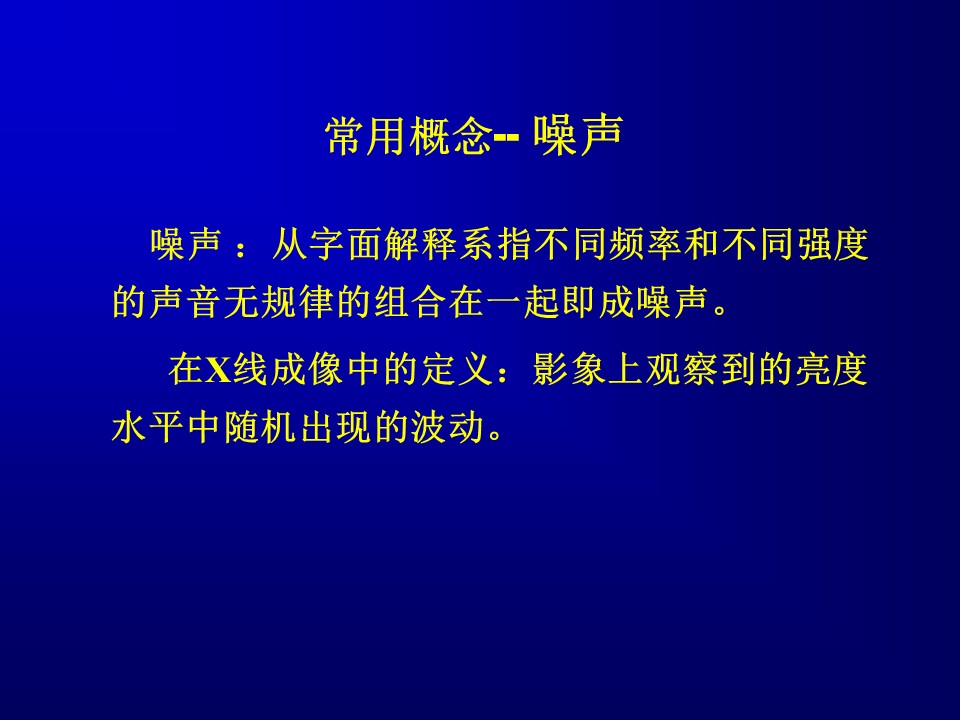 常用概念-- 噪声

噪声 ：从字面解释系指不同频率和不同强度的声音无规律的组合在一起即成噪声。

在X线成像中的定义：影象上观察到的亮度水平中随机出现的波动。